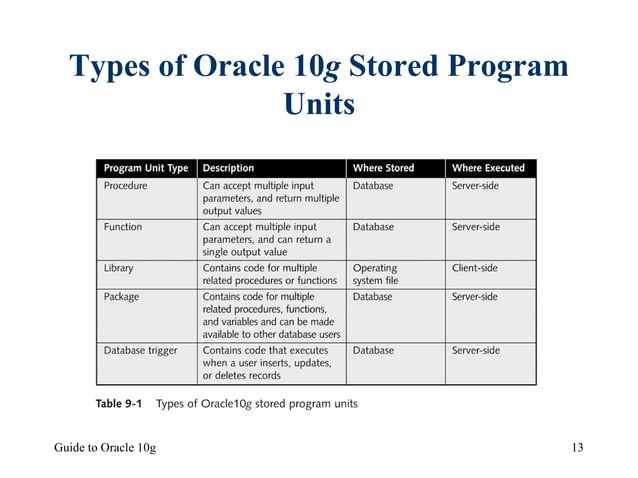 Types of Oracle 10g Stored Program Units

| Program Unit Type | Description | Where Stored | Where Executed |
|---|---|---|---|
| Procedure | Can accept multiple input parameters, and return multiple output values | Database | Server-side |
| Function | Can accept multiple input parameters, and can return a single output value | Database | Server-side |
| Library | Contains code for multiple related procedures or functions | Operating system file | Client-side |
| Package | Contains code for multiple related procedures, functions, and variables and can be made available to other database users | Database | Server-side |
| Database trigger | Contains code that executes when a user inserts, updates, or deletes records | Database | Server-side |

Table 9-1 Types of Oracle10g stored program units

Guide to Oracle 10g

13